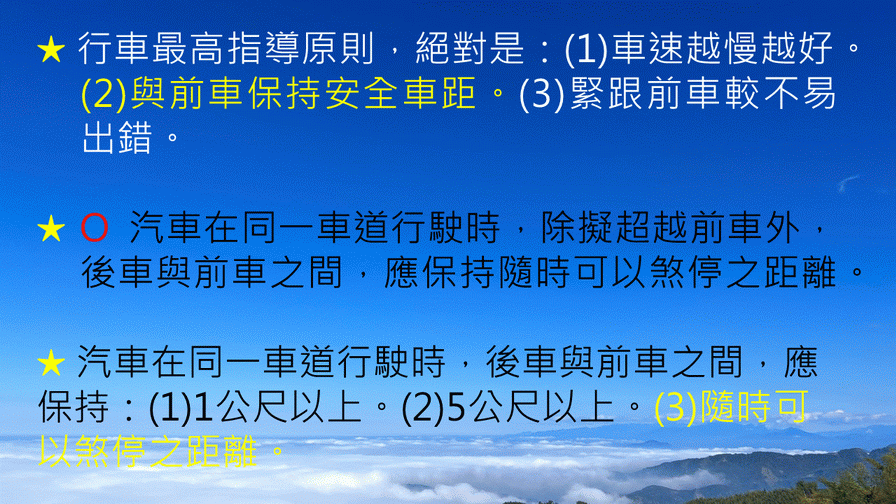 ★ 行車最高指導原則，絕對是：(1)車速越慢越好。(2)與前車保持安全車距。(3)緊跟前車較不易出錯。

★ O 汽車在同一車道行駛時，除擬超越前車外，後車與前車之間，應保持隨時可以煞停之距離。

★ 汽車在同一車道行駛時，後車與前車之間，應保持：(1)1公尺以上。(2)5公尺以上。(3)隨時可以煞停之距離。